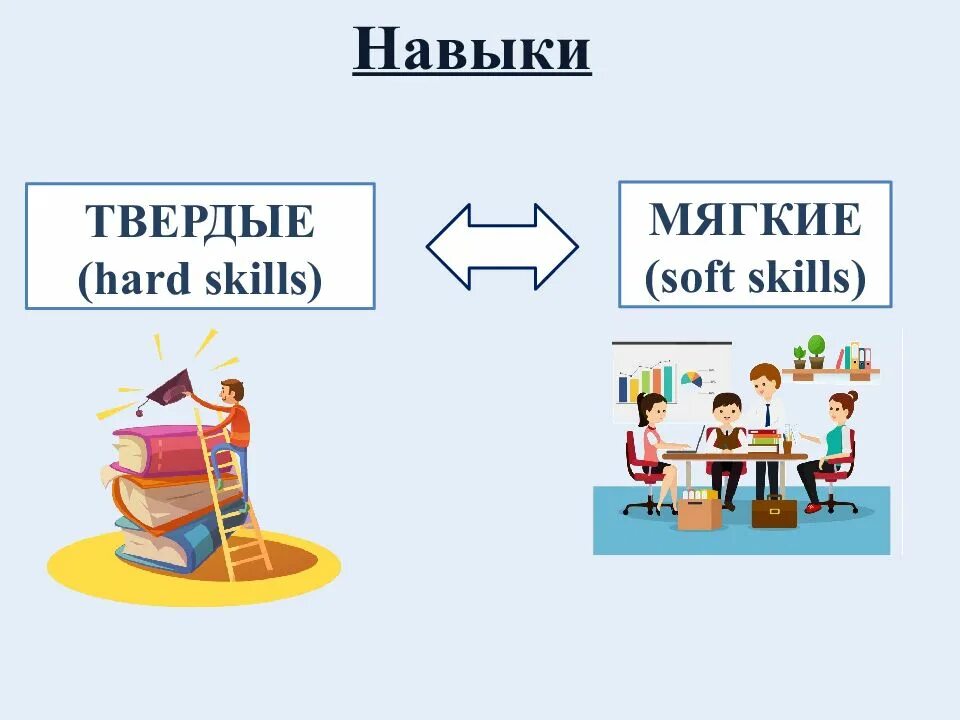 Навыки

ТВЕРДЫЕ
(hard skills)

МЯГКИЕ
(soft skills)